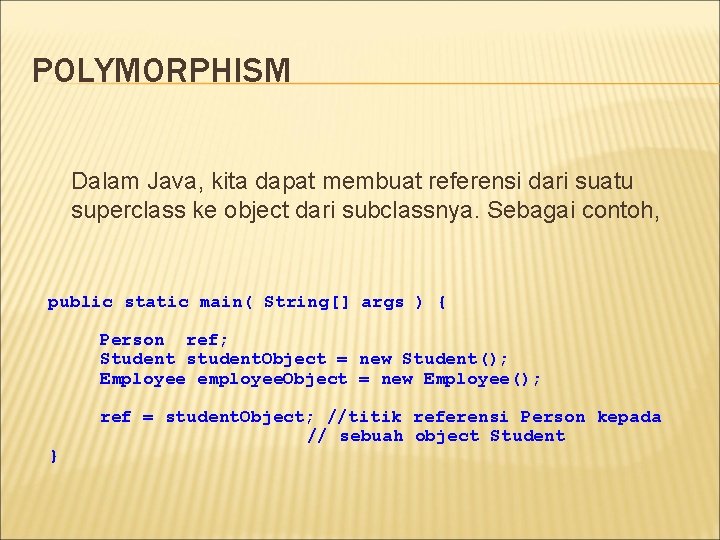 POLYMORPHISM

Dalam Java, kita dapat membuat referensi dari suatu superclass ke object dari subclassnya. Sebagai contoh,

public static main( String[] args ) {

Person ref;
Student studentObject = new Student();
Employee employeeObject = new Employee();

ref = studentObject; //titik referensi Person kepada
// sebuah object Student
}